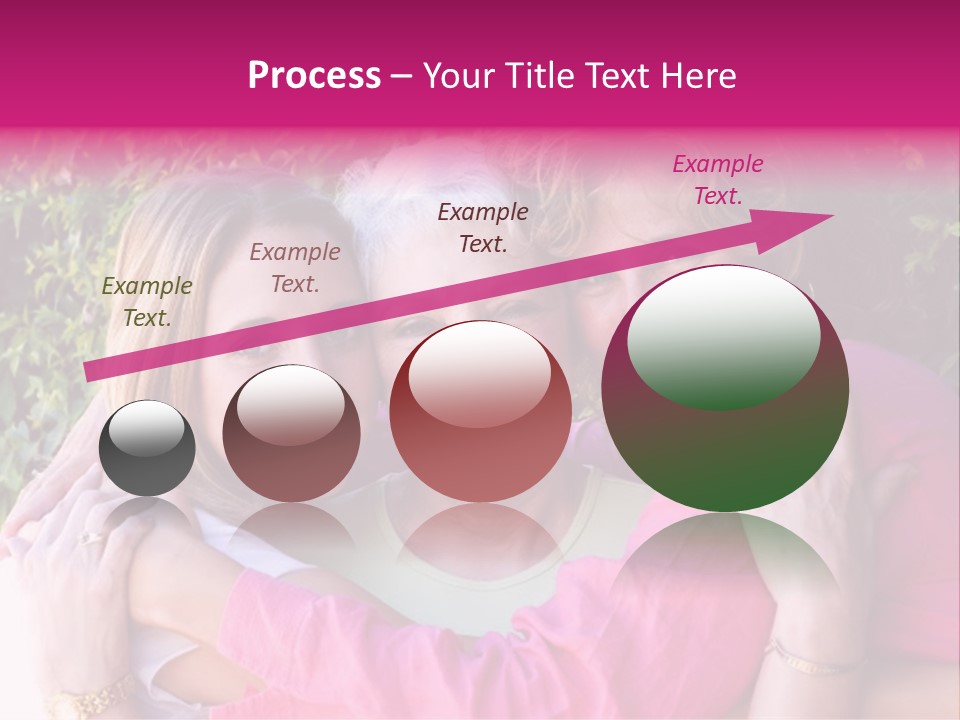 Process – Your Title Text Here

Example Text.

Example Text.

Example Text.

Example Text.